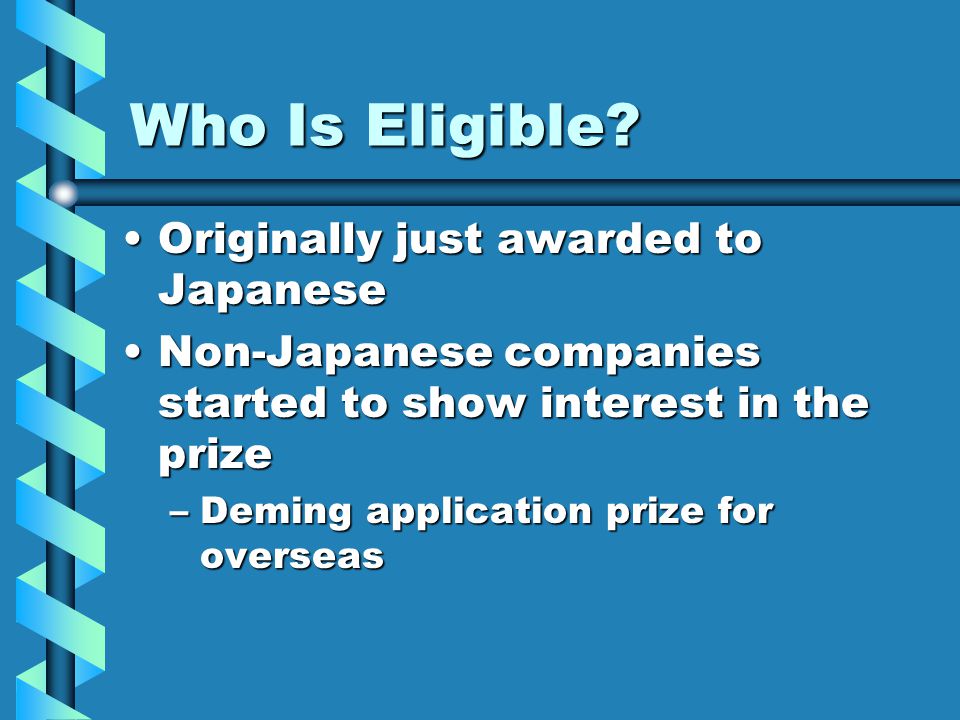 Who Is Eligible?

• Originally just awarded to Japanese

• Non-Japanese companies started to show interest in the prize

– Deming application prize for overseas